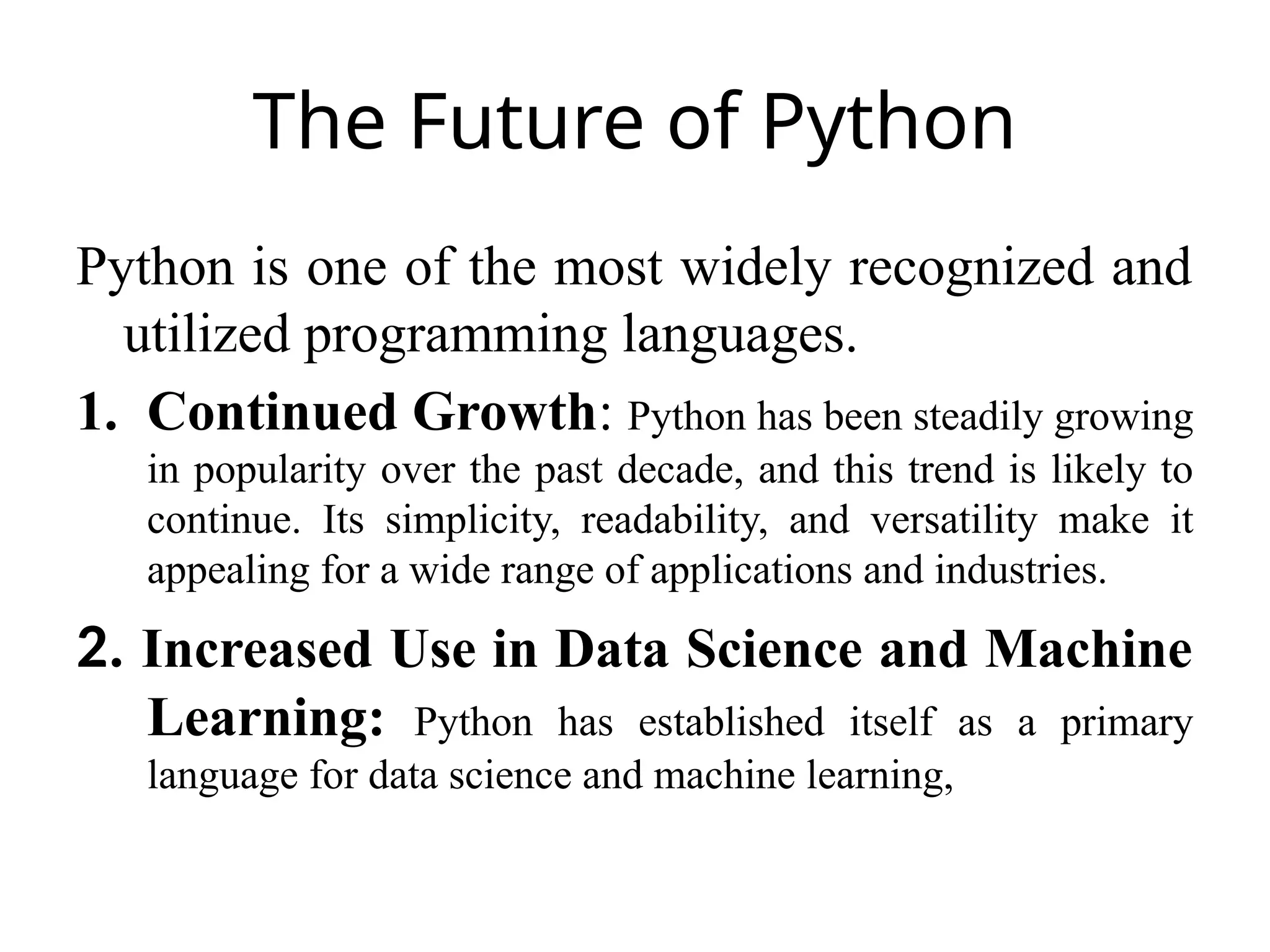 The Future of Python

Python is one of the most widely recognized and utilized programming languages.

1. Continued Growth: Python has been steadily growing in popularity over the past decade, and this trend is likely to continue. Its simplicity, readability, and versatility make it appealing for a wide range of applications and industries.

2. Increased Use in Data Science and Machine Learning: Python has established itself as a primary language for data science and machine learning,